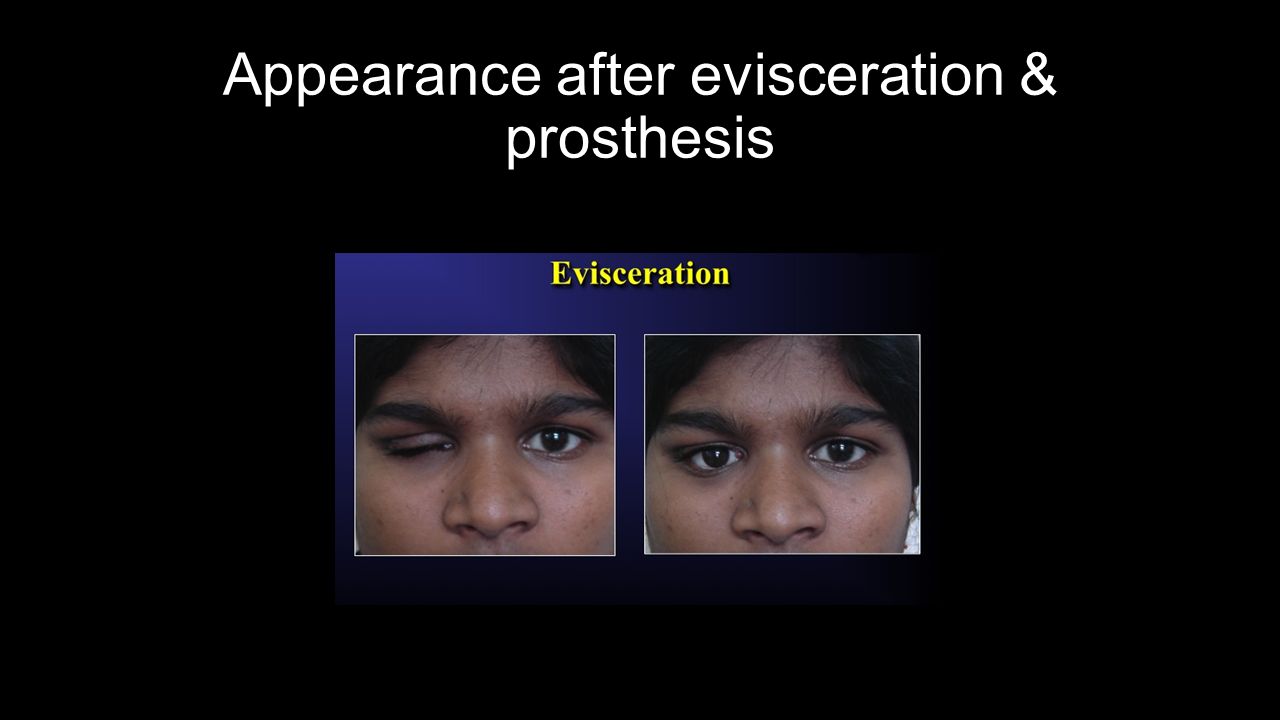 Appearance after evisceration & prosthesis

Evisceration